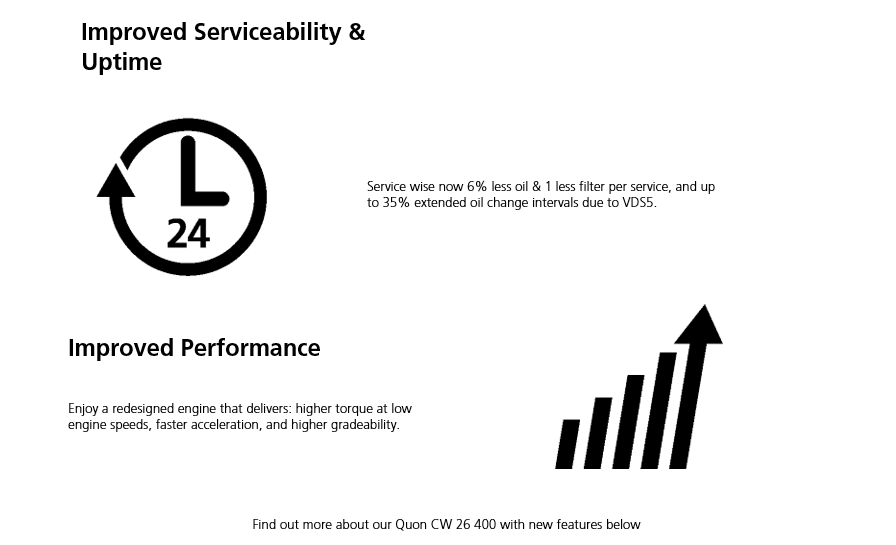 Improved Serviceability & Uptime

24

Service wise now 6% less oil & 1 less filter per service, and up to 35% extended oil change intervals due to VDS5.

Improved Performance

Enjoy a redesigned engine that delivers: higher torque at low engine speeds, faster acceleration, and higher gradeability.

Find out more about our Quon CW 26 400 with new features below